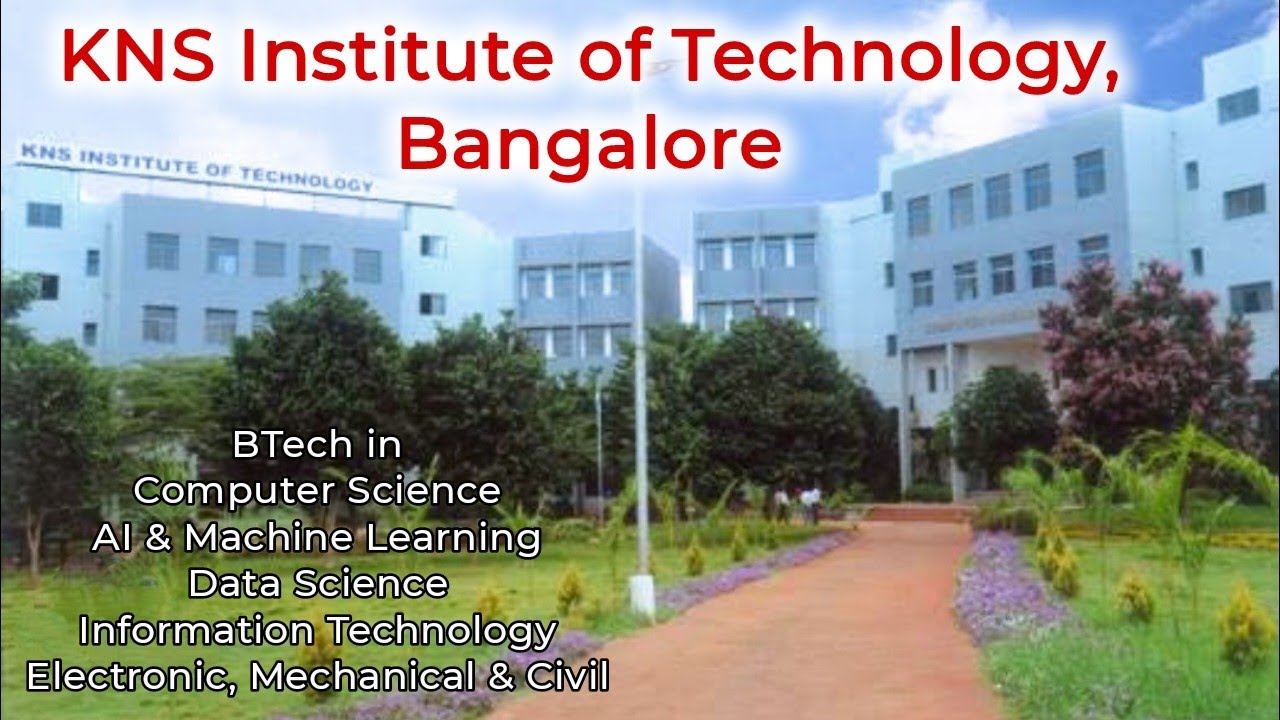 KNS Institute of Technology, Bangalore

KNS INSTITUTE OF TECHNOLOGY

BTech in
Computer Science
AI & Machine Learning
Data Science
Information Technology
Electronic, Mechanical & Civil